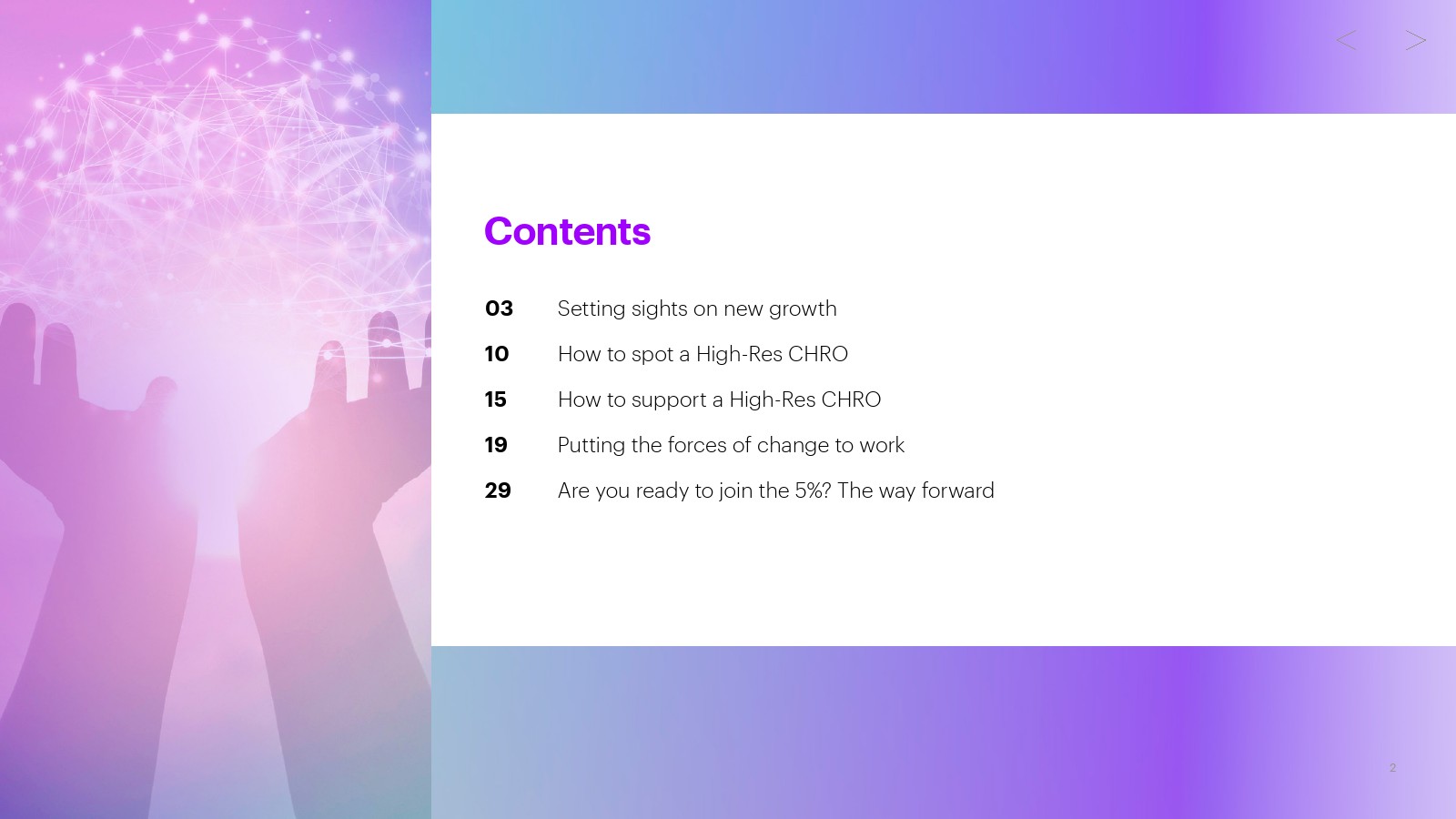 < >

Contents

03 Setting sights on new growth
10 How to spot a High-Res CHRO
15 How to support a High-Res CHRO
19 Putting the forces of change to work
29 Are you ready to join the 5%? The way forward

2